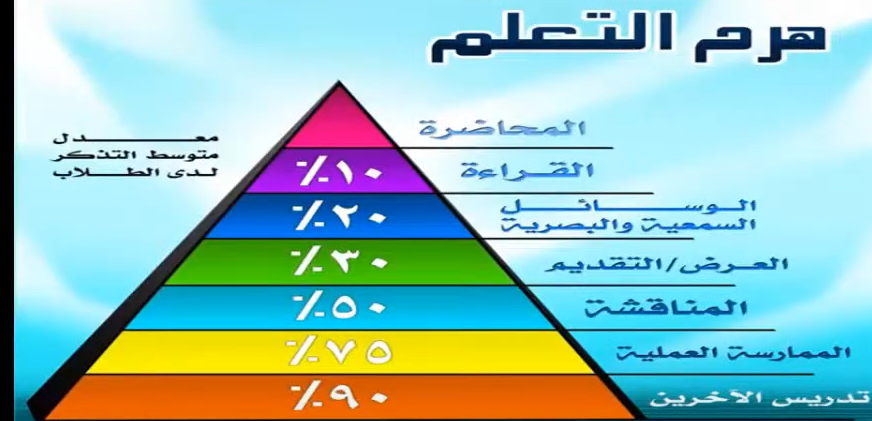 هرم التعلم

معدل
متوسط التذكر
لدى الطلاب

المحاضرة
٪١٠
القراءة
٪٢٠
الوسائل السمعية والبصرية
٪٣٠
العرض/التقديم
٪٥٠
المناقشة
٪٧٥
الممارسة العملية
٪٩٠
تدريس الآخرين